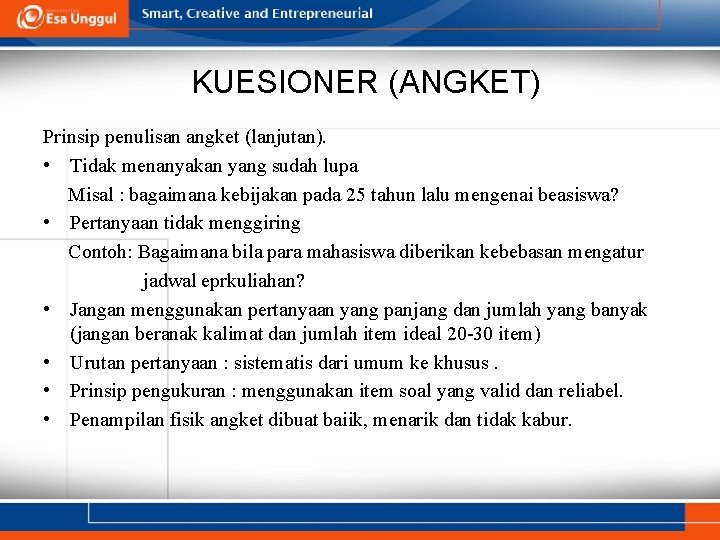 Esa Unggul Smart, Creative and Entrepreneurial

KUESIONER (ANGKET)

Prinsip penulisan angket (lanjutan).

• Tidak menanyakan yang sudah lupa
Misal : bagaimana kebijakan pada 25 tahun lalu mengenai beasiswa?

• Pertanyaan tidak menggiring
Contoh: Bagaimana bila para mahasiswa diberikan kebebasan mengatur jadwal eprkuliahan?

• Jangan menggunakan pertanyaan yang panjang dan jumlah yang banyak (jangan beranak kalimat dan jumlah item ideal 20-30 item)

• Urutan pertanyaan : sistematis dari umum ke khusus .

• Prinsip pengukuran : menggunakan item soal yang valid dan reliabel.

• Penampilan fisik angket dibuat baiik, menarik dan tidak kabur.